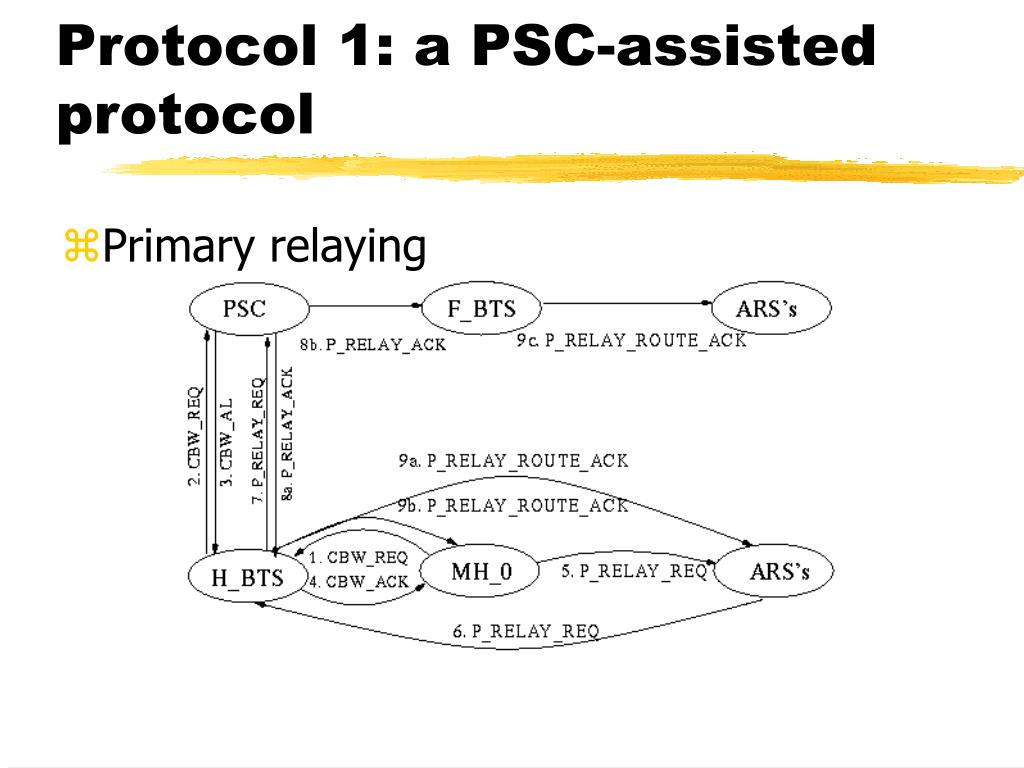 Protocol 1: a PSC-assisted protocol

⌘Primary relaying

PSC
F_BTS
ARS's
8b. P_RELAY_ACK
9c. P_RELAY_ROUTE_ACK
2. CBW_REQ
3. CBW_AL
7. P_RELAY_REQ
8a. P_RELAY_ACK
9a. P_RELAY_ROUTE_ACK
9b. P_RELAY_ROUTE_ACK
1. CBW_REQ
4. CBW_ACK
H_BTS
MH_0
5. P_RELAY_REQ
ARS's
6. P_RELAY_REQ